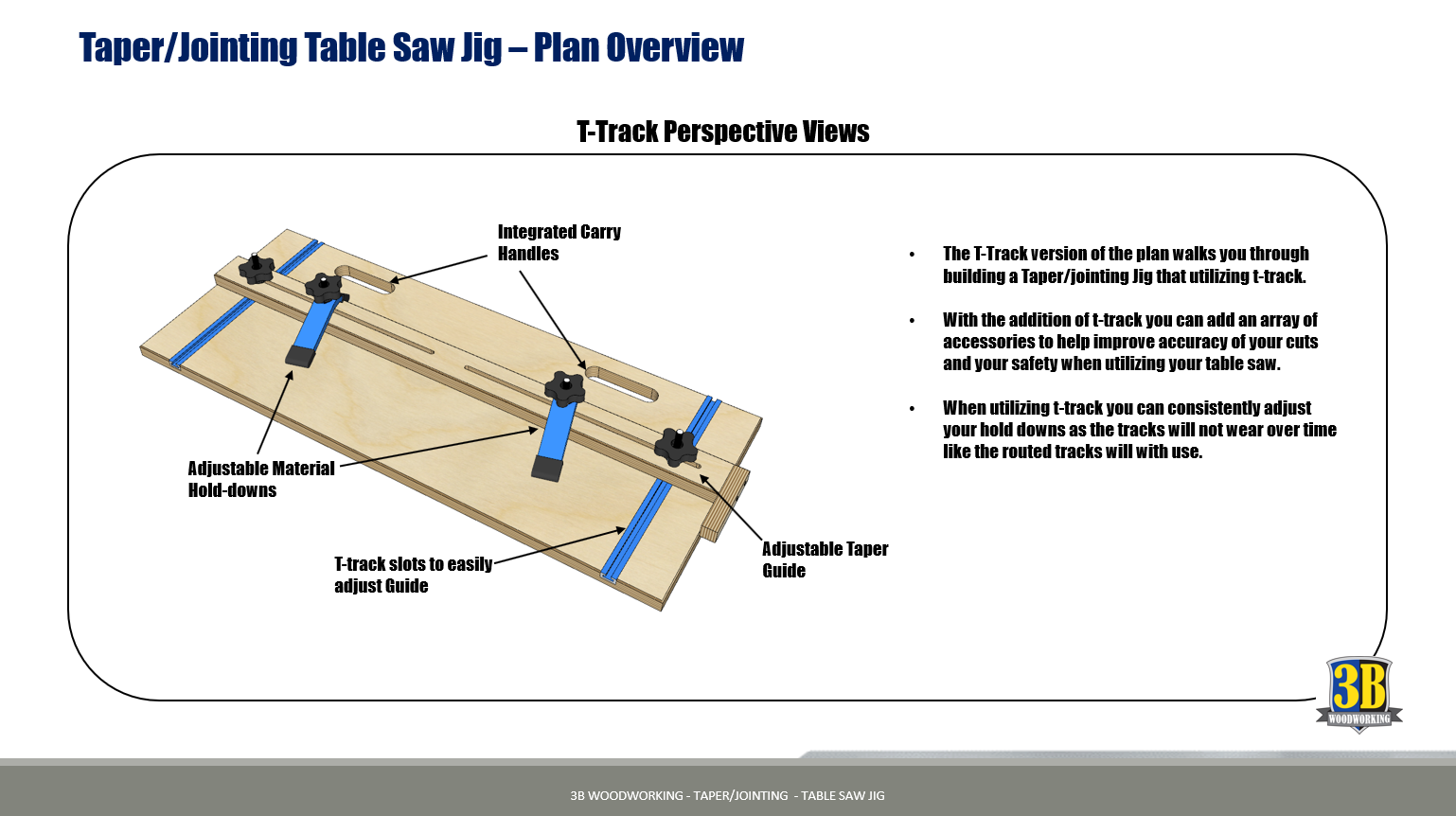 Taper/Jointing Table Saw Jig – Plan Overview

T-Track Perspective Views

Integrated Carry Handles

Adjustable Material Hold-downs

T-track slots to easily adjust Guide

Adjustable Taper Guide

• The T-Track version of the plan walks you through building a Taper/jointing Jig that utilizing t-track.

• With the addition of t-track you can add an array of accessories to help improve accuracy of your cuts and your safety when utilizing your table saw.

• When utilizing t-track you can consistently adjust your hold downs as the tracks will not wear over time like the routed tracks will with use.

3B WOODWORKING

3B WOODWORKING - TAPER/JOINTING - TABLE SAW JIG